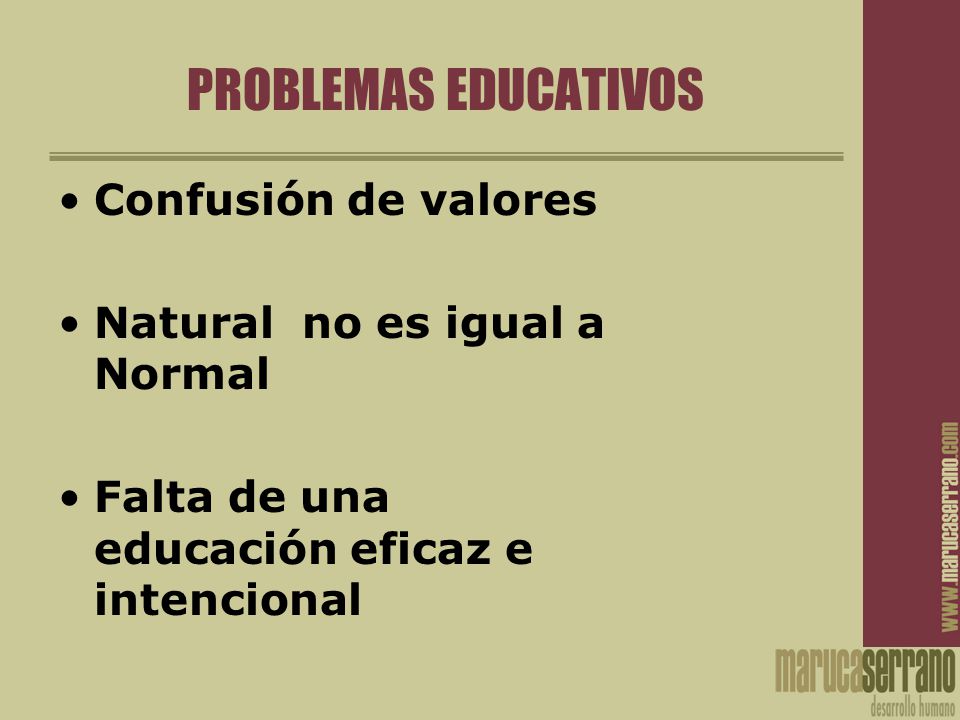 PROBLEMAS EDUCATIVOS

• Confusión de valores

• Natural no es igual a Normal

• Falta de una educación eficaz e intencional

www.marucaserrano.com

marucaserrano
desarrollo humano